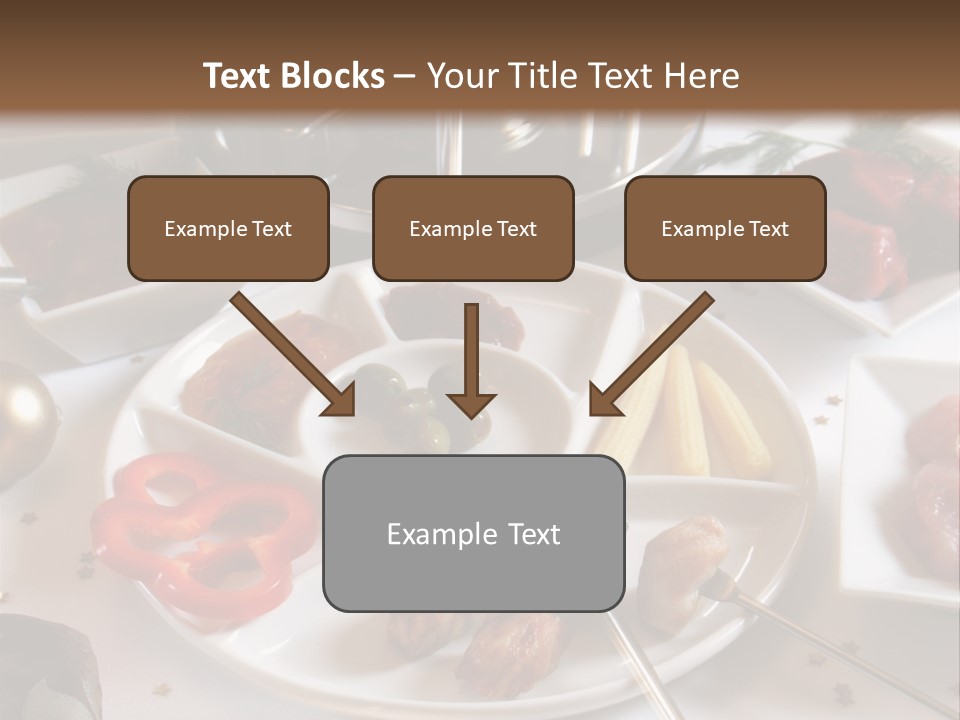 Text Blocks – Your Title Text Here

Example Text

Example Text

Example Text

Example Text